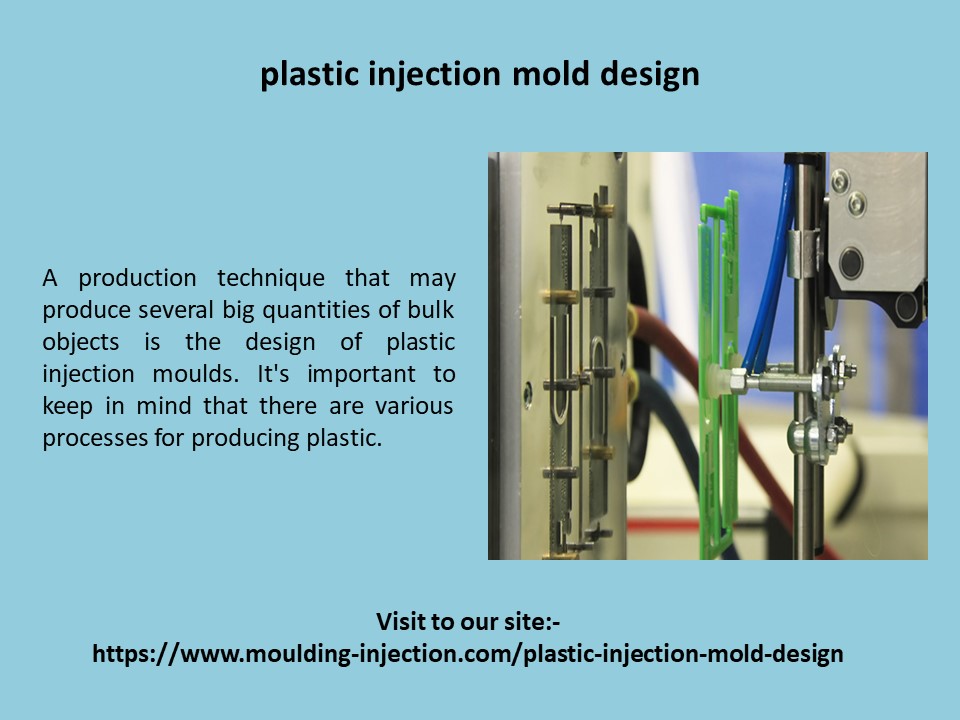 plastic injection mold design

A production technique that may produce several big quantities of bulk objects is the design of plastic injection moulds. It's important to keep in mind that there are various processes for producing plastic.

Visit to our site:-
https://www.moulding-injection.com/plastic-injection-mold-design